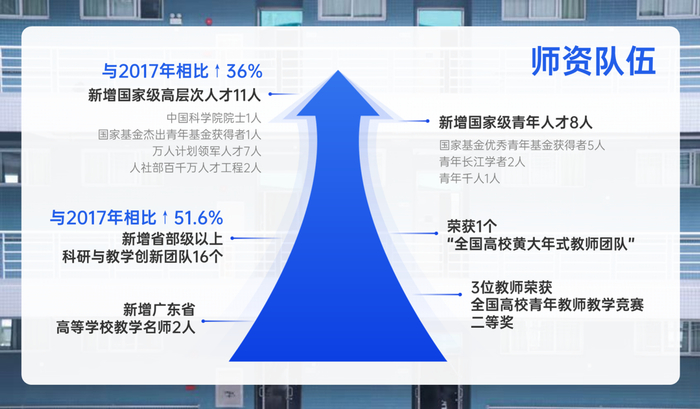 师资队伍

与2017年相比 ↑ 36%
新增国家级高层次人才11人

中国科学院院士1人
国家基金杰出青年基金获得者1人
万人计划领军人才7人
人社部百千万人才工程2人

与2017年相比 ↑ 51.6%
新增省部级以上
科研与教学创新团队16个

新增广东省
高等学校教学名师2人

新增国家级青年人才8人

国家基金优秀青年基金获得者5人
青年长江学者2人
青年千人1人

荣获1个
“全国高校黄大年式教师团队”

3位教师荣获
全国高校青年教师教学竞赛
二等奖